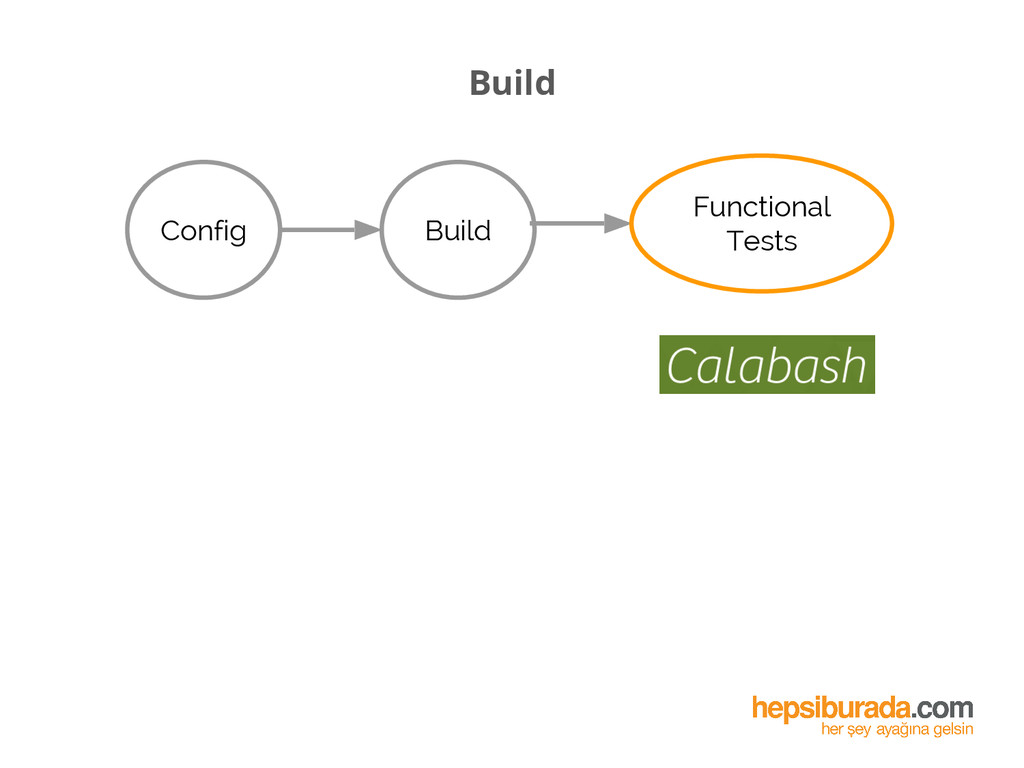 Build

Config

Build

Functional Tests

Calabash

hepsiburada.com
her şey ayağına gelsin